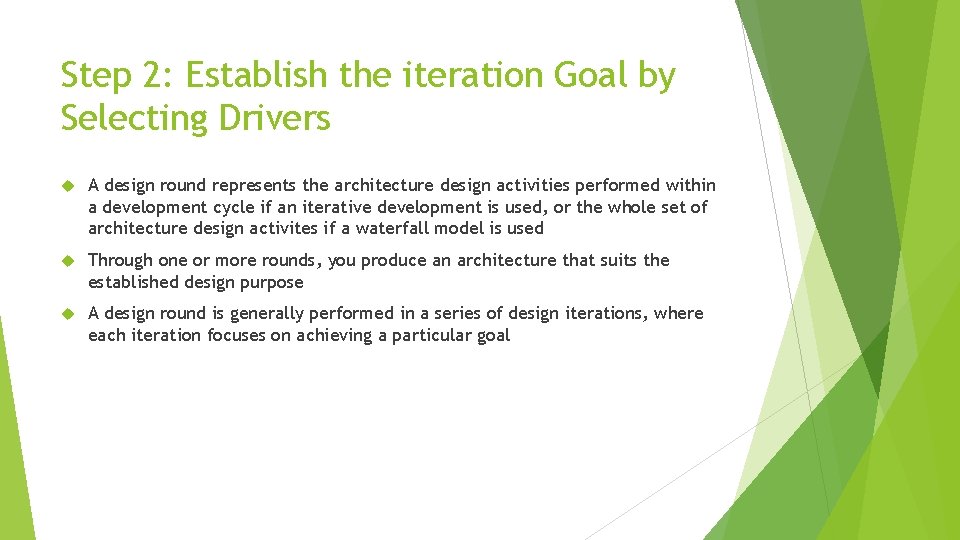 Step 2: Establish the iteration Goal by Selecting Drivers

A design round represents the architecture design activities performed within a development cycle if an iterative development is used, or the whole set of architecture design activites if a waterfall model is used

Through one or more rounds, you produce an architecture that suits the established design purpose

A design round is generally performed in a series of design iterations, where each iteration focuses on achieving a particular goal